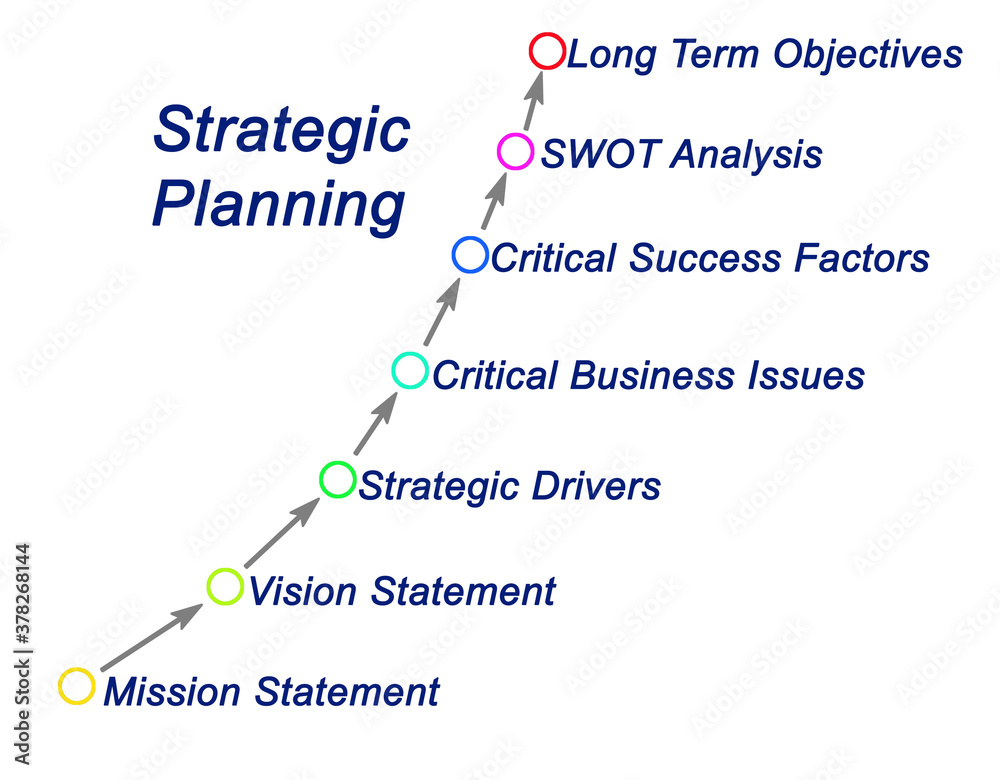 Strategic Planning

Long Term Objectives

SWOT Analysis

Critical Success Factors

Critical Business Issues

Strategic Drivers

Vision Statement

Mission Statement

Adobe Stock | #378268144